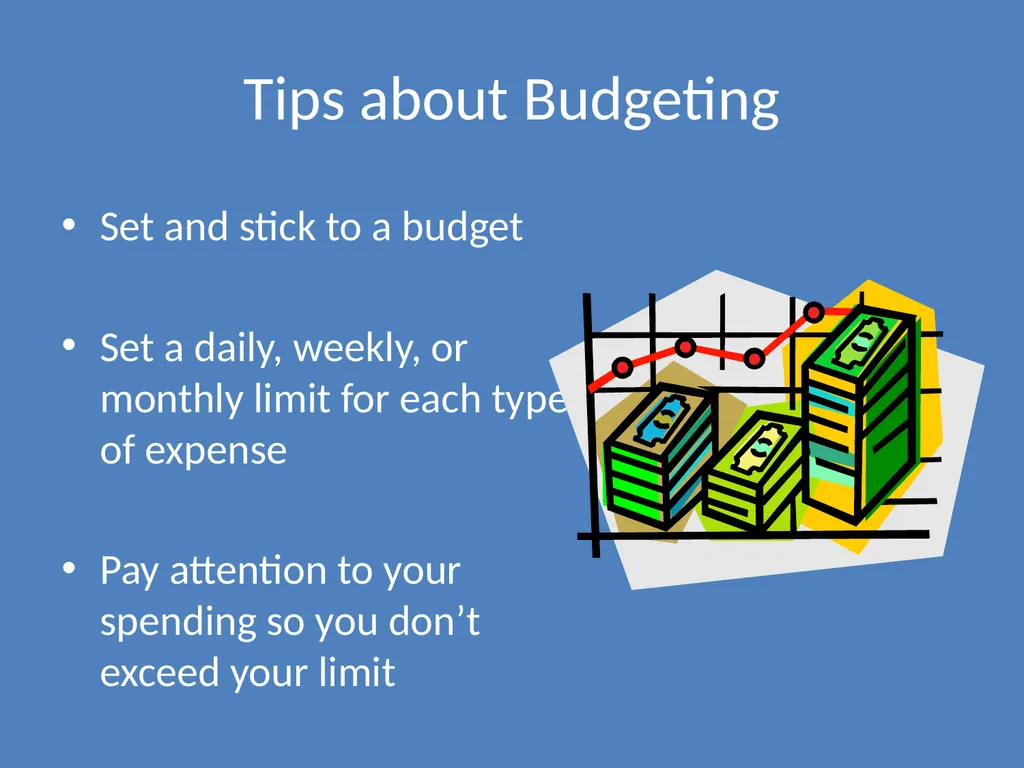 Tips about Budgeting

• Set and stick to a budget

• Set a daily, weekly, or monthly limit for each type of expense

• Pay attention to your spending so you don't exceed your limit